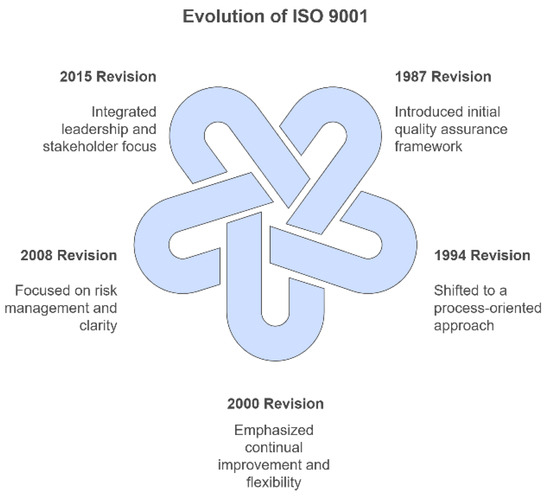 Evolution of ISO 9001

2015 Revision

Integrated leadership and stakeholder focus

1987 Revision

Introduced initial quality assurance framework

2008 Revision

Focused on risk management and clarity

1994 Revision

Shifted to a process-oriented approach

2000 Revision

Emphasized continual improvement and flexibility